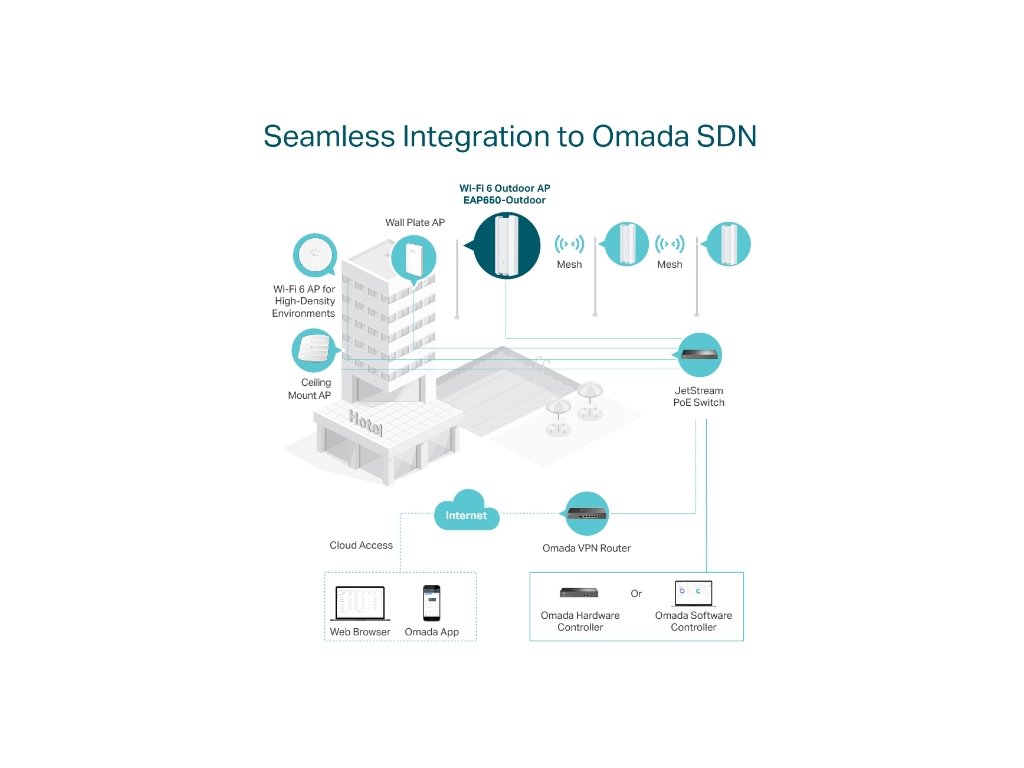 Seamless Integration to Omada SDN

Wi-Fi 6 Outdoor AP
EAP650-Outdoor

Wall Plate AP

Mesh

Mesh

Wi-Fi 6 AP for High-Density Environments

Ceiling Mount AP

Hotel

JetStream PoE Switch

Internet

Cloud Access

Omada VPN Router

Web Browser

Omada App

Omada Hardware Controller

Or

Omada Software Controller